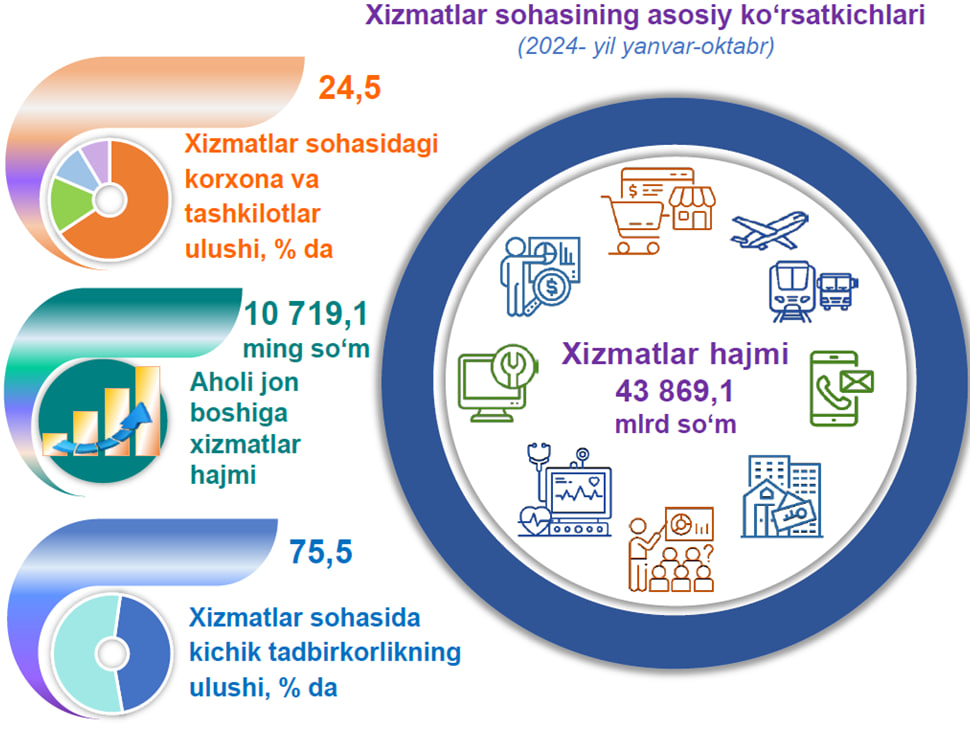 Xizmatlar sohasining asosiy ko‘rsatkichlari
(2024- yil yanvar-oktabr)

24,5
Xizmatlar sohasidagi korxona va tashkilotlar ulushi, % da

10 719,1
ming so‘m
Aholi jon boshiga xizmatlar hajmi

75,5
Xizmatlar sohasida kichik tadbirkorlikning ulushi, % da

Xizmatlar hajmi
43 869,1
mlrd so‘m